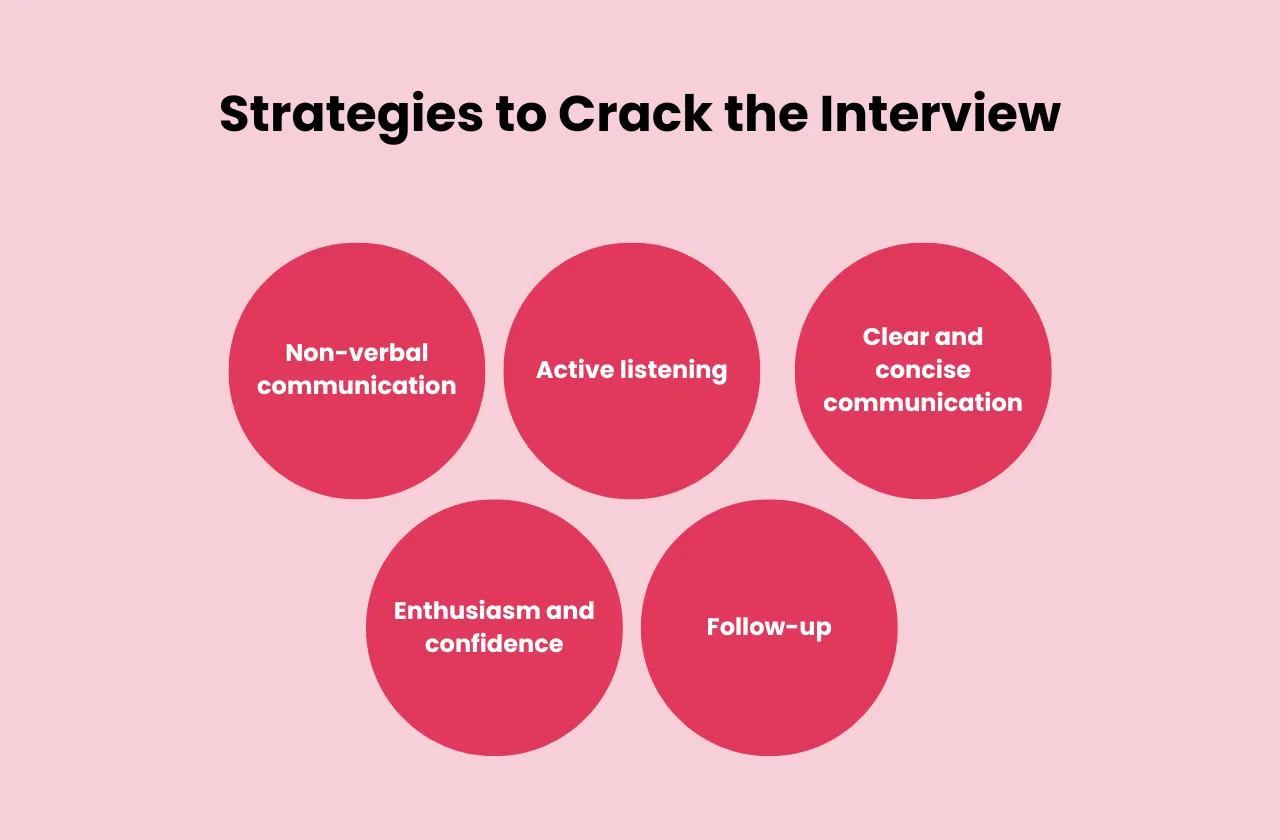 Strategies to Crack the Interview

Non-verbal communication

Active listening

Clear and concise communication

Enthusiasm and confidence

Follow-up